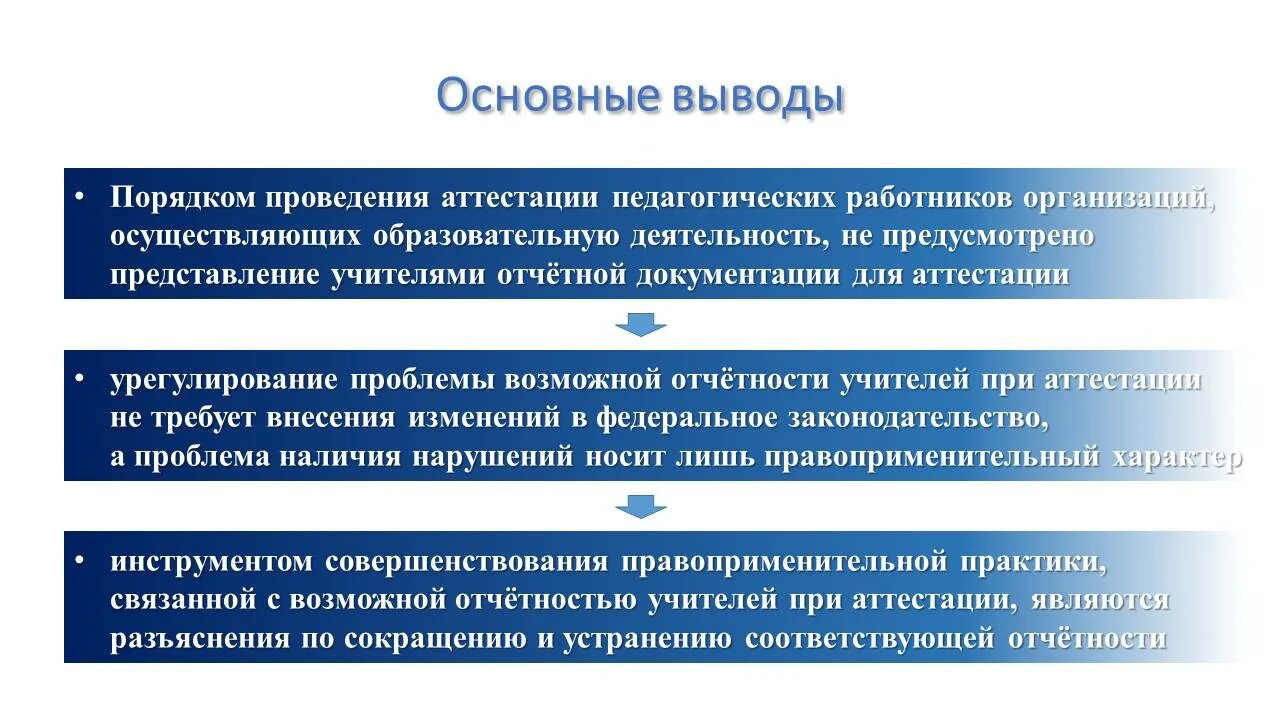 Основные выводы

• Порядком проведения аттестации педагогических работников организаций, осуществляющих образовательную деятельность, не предусмотрено представление учителями отчётной документации для аттестации

• урегулирование проблемы возможной отчётности учителей при аттестации не требует внесения изменений в федеральное законодательство, а проблема наличия нарушений носит лишь правоприменительный характер

• инструментом совершенствования правоприменительной практики, связанной с возможной отчётностью учителей при аттестации, являются разъяснения по сокращению и устранению соответствующей отчётности